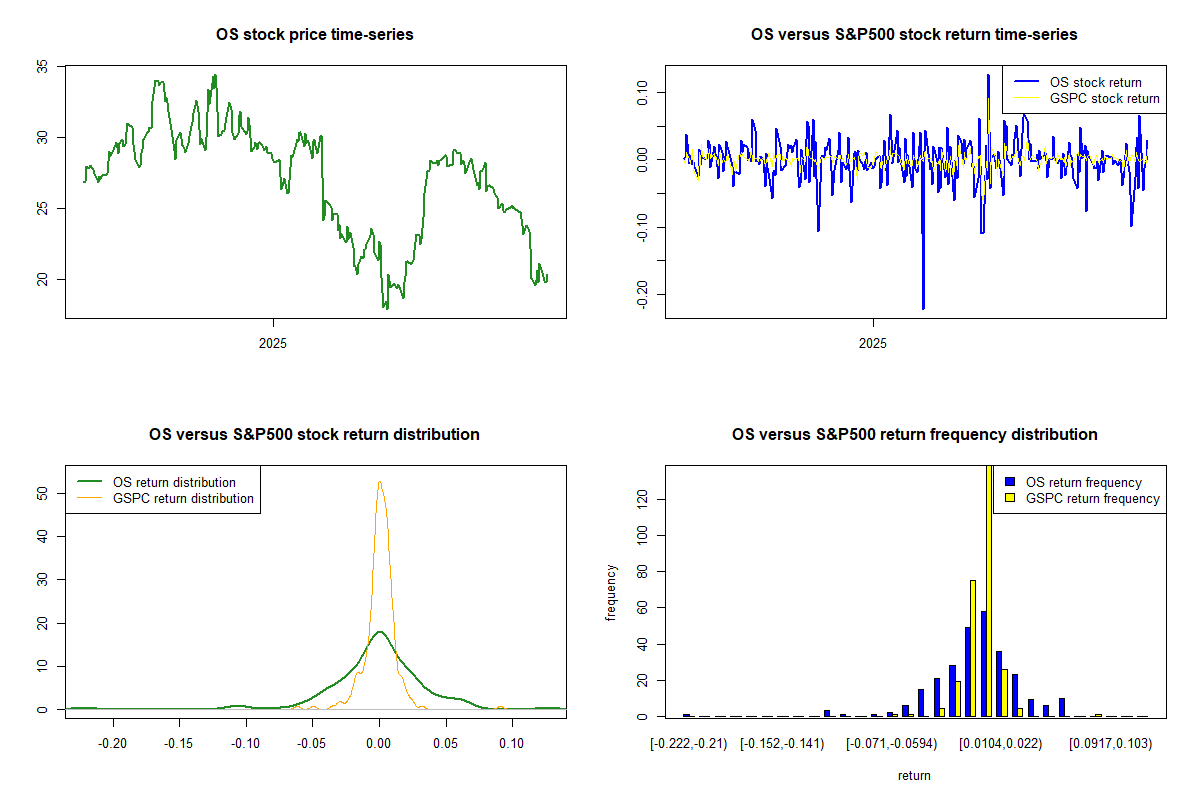 OS stock price time-series

35
30
25
20

2025

OS versus S&P500 stock return time-series

OS stock return
GSPC stock return

0.10
0.00
-0.10
-0.20

2025

OS versus S&P500 stock return distribution

OS return distribution
GSPC return distribution

50
40
30
20
10
0

-0.20 -0.15 -0.10 -0.05 0.00 0.05 0.10

OS versus S&P500 return frequency distribution

OS return frequency
GSPC return frequency

frequency

120
100
80
60
40
20
0

[-0.222,-0.21) [-0.152,-0.141) [-0.071,-0.0594) [0.0104,0.022) [0.0917,0.103)

return